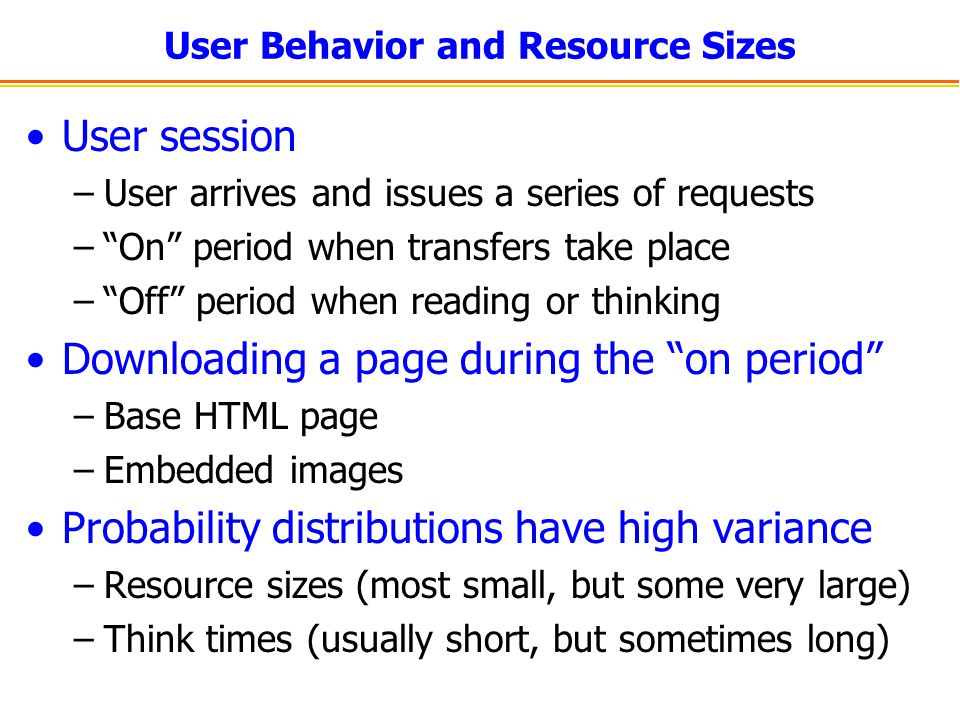 User Behavior and Resource Sizes

• User session
– User arrives and issues a series of requests
– “On” period when transfers take place
– “Off” period when reading or thinking

• Downloading a page during the “on period”
– Base HTML page
– Embedded images

• Probability distributions have high variance
– Resource sizes (most small, but some very large)
– Think times (usually short, but sometimes long)